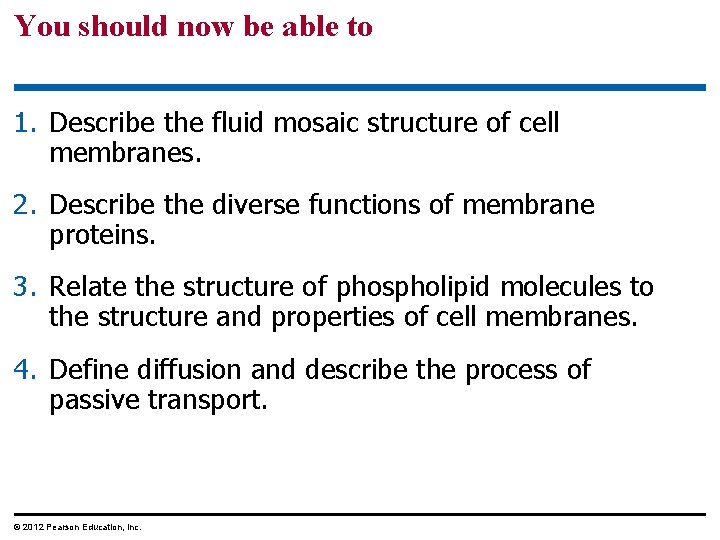 You should now be able to

1. Describe the fluid mosaic structure of cell membranes.

2. Describe the diverse functions of membrane proteins.

3. Relate the structure of phospholipid molecules to the structure and properties of cell membranes.

4. Define diffusion and describe the process of passive transport.

© 2012 Pearson Education, Inc.